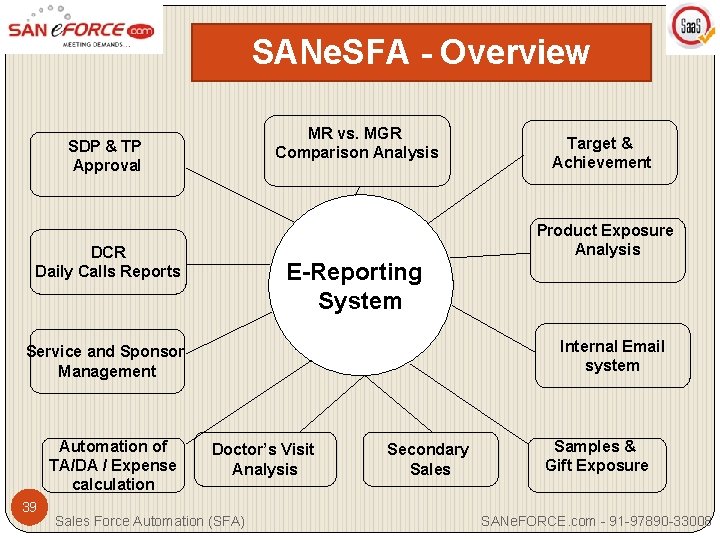 SAN eFORCE.com
MEETING DEMANDS...

SaaS

SANeSFA - Overview

SDP & TP Approval

MR vs. MGR Comparison Analysis

Target & Achievement

DCR Daily Calls Reports

E-Reporting System

Product Exposure Analysis

Service and Sponsor Management

Internal Email system

Automation of TA/DA / Expense calculation

Doctor's Visit Analysis

Secondary Sales

Samples & Gift Exposure

39

Sales Force Automation (SFA)

SANeFORCE.com - 91-97890-33008